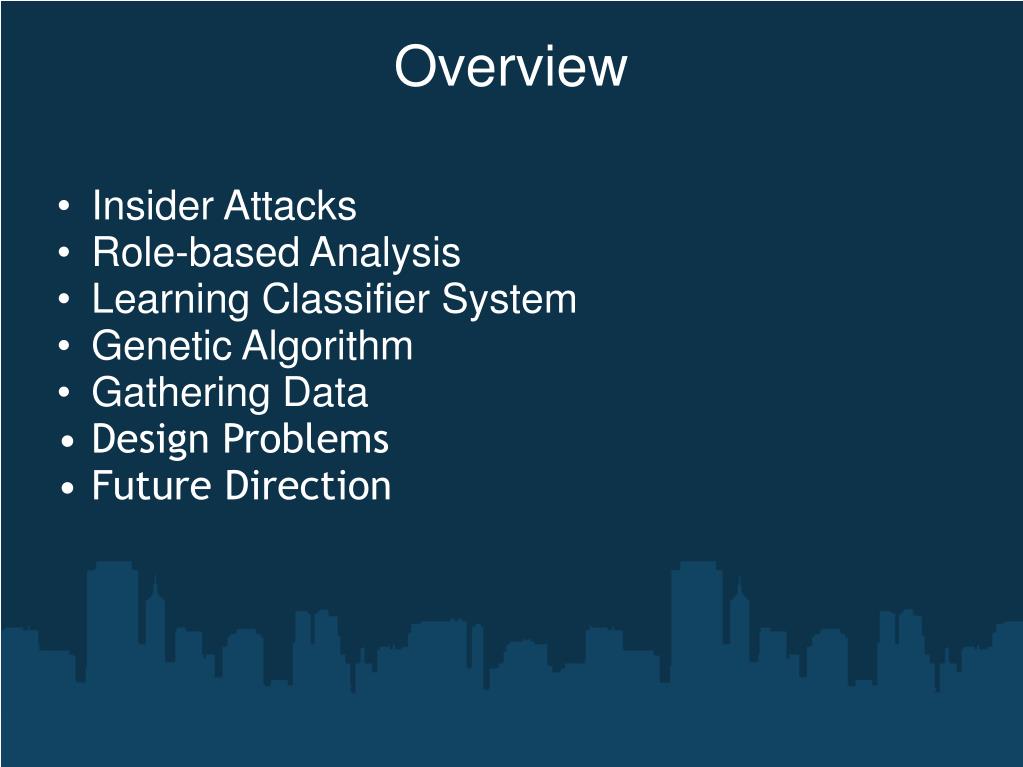 Overview

• Insider Attacks
• Role-based Analysis
• Learning Classifier System
• Genetic Algorithm
• Gathering Data
• Design Problems
• Future Direction